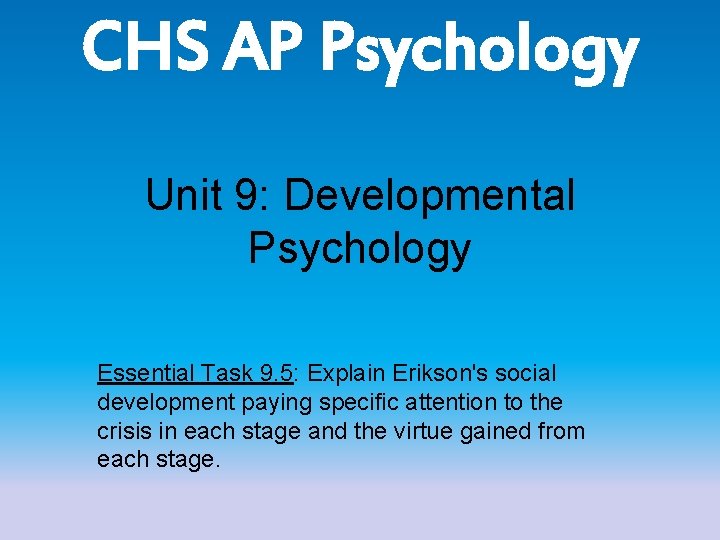 CHS AP Psychology

Unit 9: Developmental Psychology

Essential Task 9.5: Explain Erikson's social development paying specific attention to the crisis in each stage and the virtue gained from each stage.